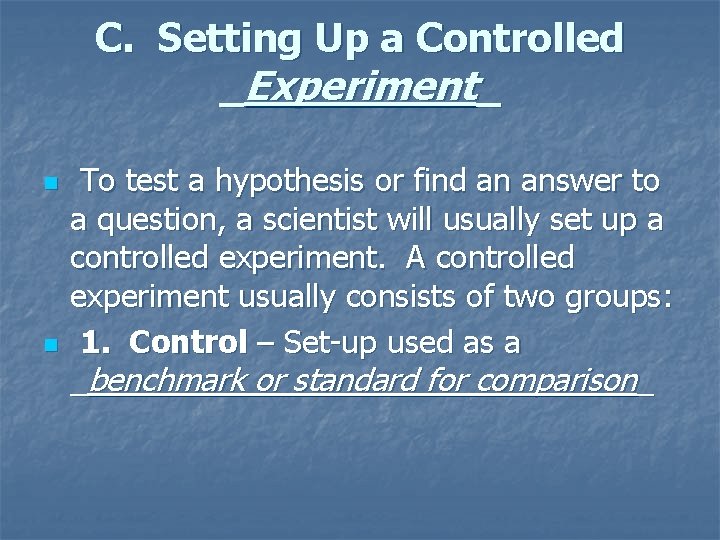 C. Setting Up a Controlled _Experiment_

To test a hypothesis or find an answer to a question, a scientist will usually set up a controlled experiment. A controlled experiment usually consists of two groups:

1. Control – Set-up used as a _benchmark or standard for comparison_